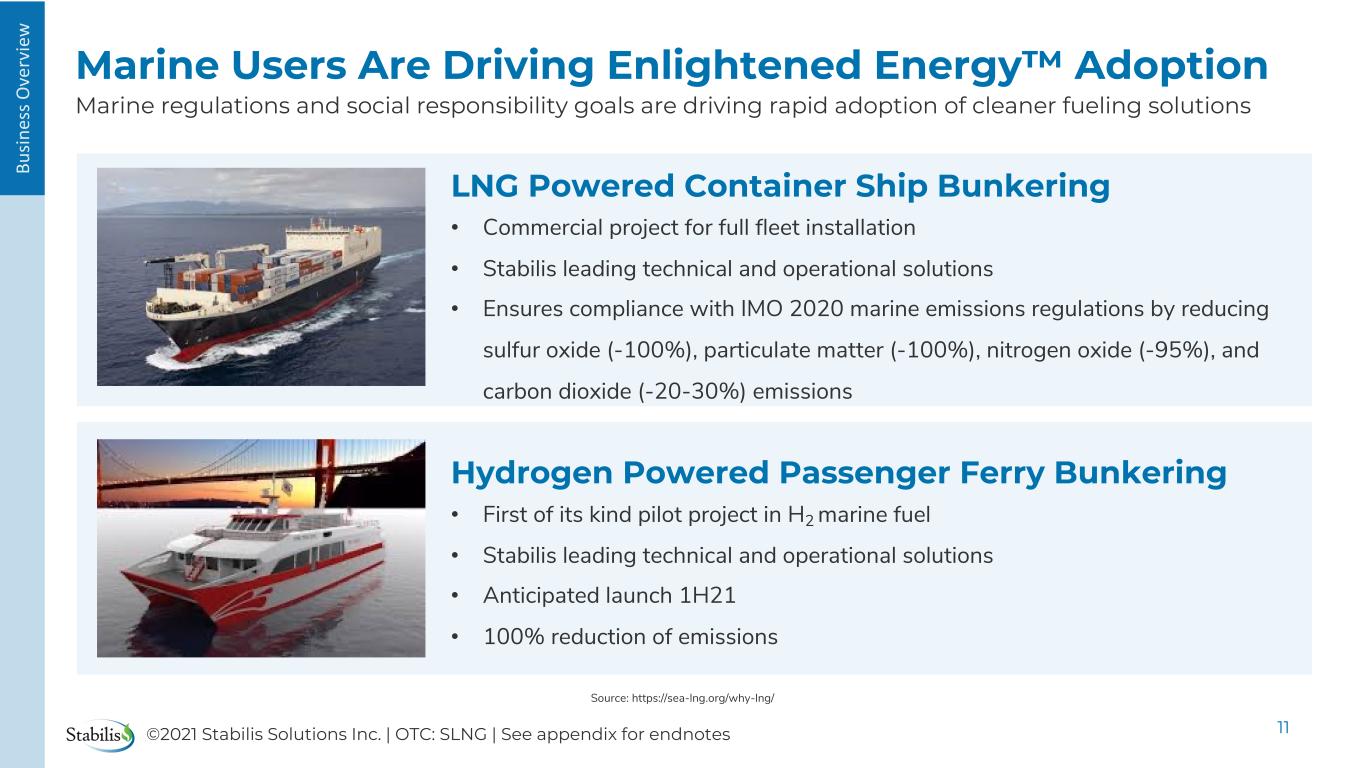 Business Overview

Marine Users Are Driving Enlightened Energy™ Adoption
Marine regulations and social responsibility goals are driving rapid adoption of cleaner fueling solutions

LNG Powered Container Ship Bunkering
• Commercial project for full fleet installation
• Stabilis leading technical and operational solutions
• Ensures compliance with IMO 2020 marine emissions regulations by reducing sulfur oxide (-100%), particulate matter (-100%), nitrogen oxide (-95%), and carbon dioxide (-20-30%) emissions

Hydrogen Powered Passenger Ferry Bunkering
• First of its kind pilot project in $H_2$ marine fuel
• Stabilis leading technical and operational solutions
• Anticipated launch 1H21
• 100% reduction of emissions

Source: https://sea-lng.org/why-lng/

Stabilis ©2021 Stabilis Solutions Inc. | OTC: SLNG | See appendix for endnotes

11